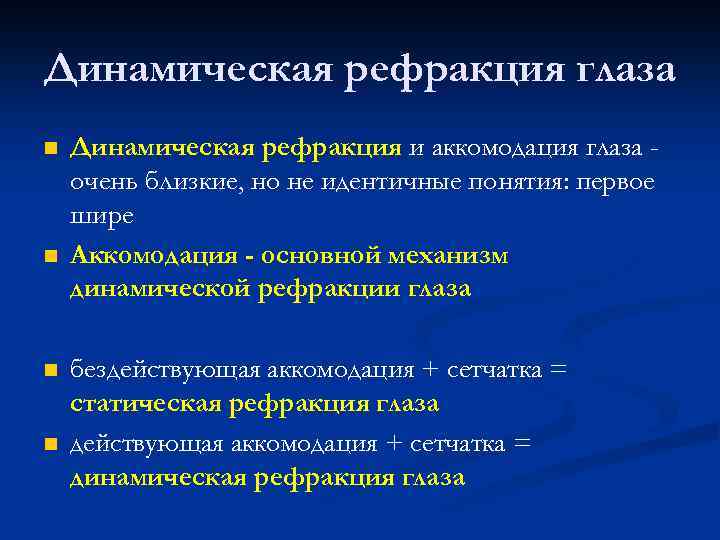 Динамическая рефракция глаза

Динамическая рефракция и аккомодация глаза - очень близкие, но не идентичные понятия: первое шире

Аккомодация - основной механизм динамической рефракции глаза

бездействующая аккомодация + сетчатка = статическая рефракция глаза

действующая аккомодация + сетчатка = динамическая рефракция глаза